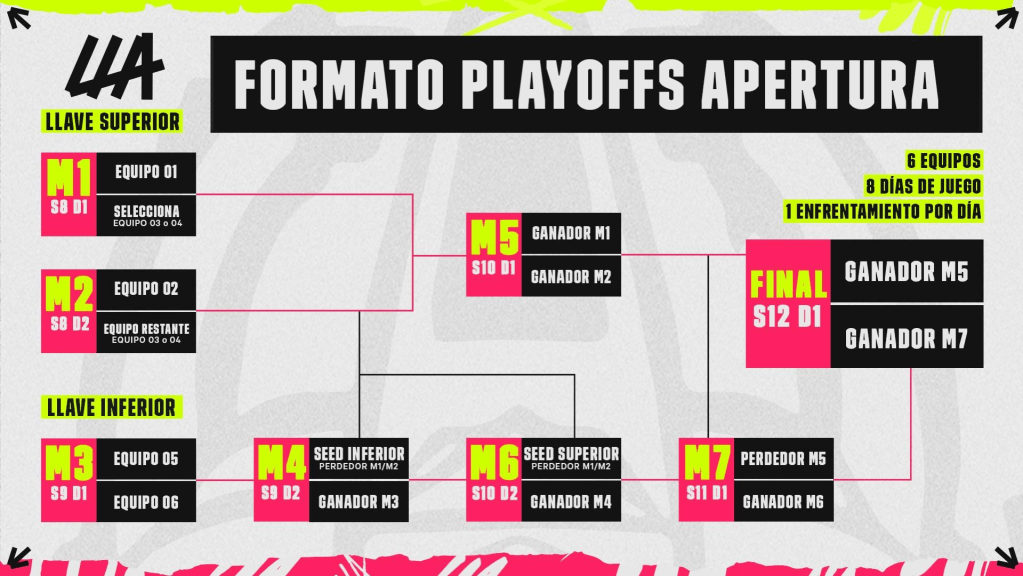 LLA

FORMATO PLAYOFFS APERTURA

LLAVE SUPERIOR

6 EQUIPOS
8 DÍAS DE JUEGO
1 ENFRENTAMIENTO POR DÍA

M1
S8 D1
EQUIPO 01
SELECCIONA
EQUIPO 03 o 04

M2
S8 D2
EQUIPO 02
EQUIPO RESTANTE
EQUIPO 03 o 04

M5
S10 D1
GANADOR M1
GANADOR M2

FINAL
S12 D1
GANADOR M5
GANADOR M7

LLAVE INFERIOR

M3
S9 D1
EQUIPO 05
EQUIPO 06

M4
S9 D2
SEED INFERIOR
PERDEDOR M1/M2
GANADOR M3

M6
S10 D2
SEED SUPERIOR
PERDEDOR M1/M2
GANADOR M4

M7
S11 D1
PERDEDOR M5
GANADOR M6